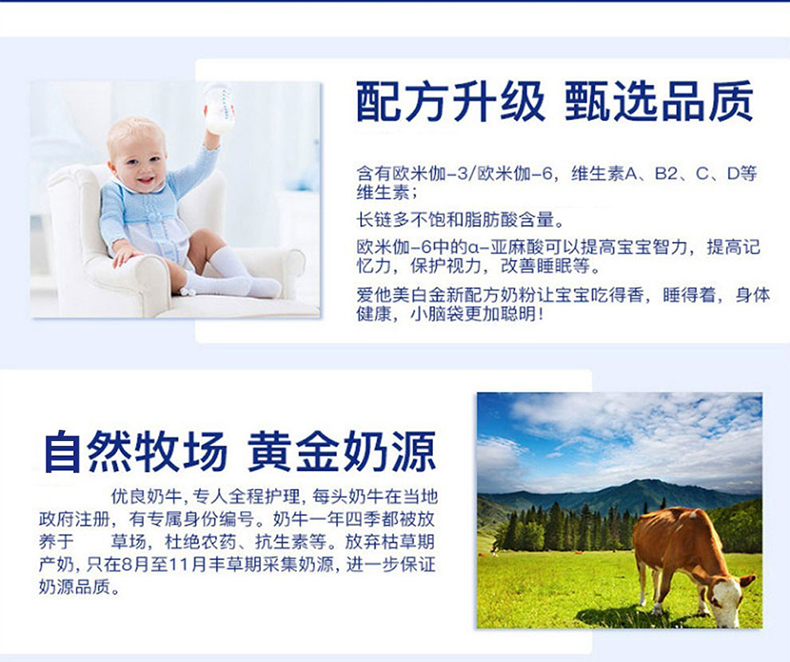 配方升级 甄选品质

含有欧米伽-3/欧米伽-6，维生素A、B2、C、D等维生素；

长链多不饱和脂肪酸含量。

欧米伽-6中的α-亚麻酸可以提高宝宝智力，提高记忆力，保护视力，改善睡眠等。

爱他美白金新配方奶粉让宝宝吃得香，睡得着，身体健康，小脑袋更加聪明！

自然牧场 黄金奶源

优良奶牛，专人全程护理，每头奶牛在当地政府注册，有专属身份编号。奶牛一年四季都被放养于 草场，杜绝农药、抗生素等。放弃枯草期产奶，只在8月至11月丰草期采集奶源，进一步保证奶源品质。